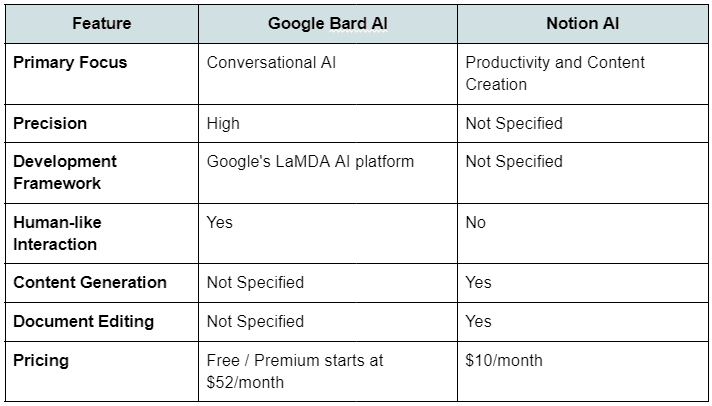 | Feature | Google Bard AI | Notion AI |
|---|---|---|
| Primary Focus | Conversational AI | Productivity and Content Creation |
| Precision | High | Not Specified |
| Development Framework | Google's LaMDA AI platform | Not Specified |
| Human-like Interaction | Yes | No |
| Content Generation | Not Specified | Yes |
| Document Editing | Not Specified | Yes |
| Pricing | Free / Premium starts at \$52/month | \$10/month |